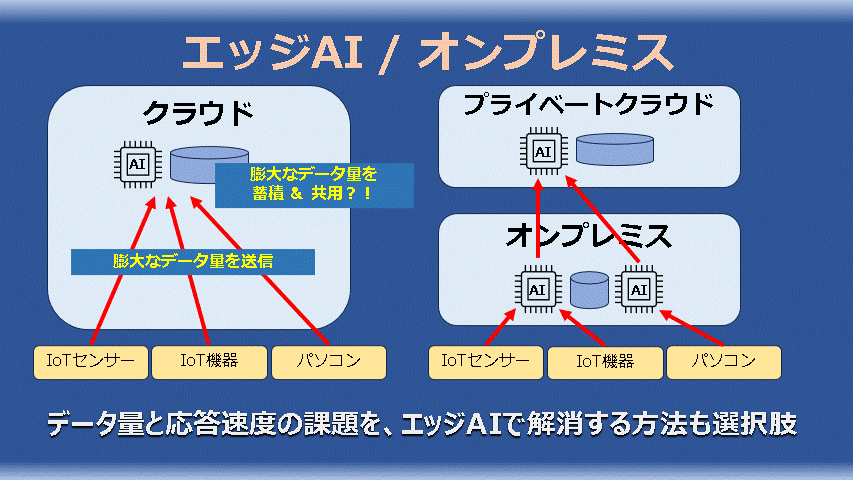 エッジAI / オンプレミス

クラウド

AI

膨大なデータ量を蓄積 & 共用？！

膨大なデータ量を送信

IoTセンサー

IoT機器

パソコン

プライベートクラウド

AI

オンプレミス

AI

AI

IoTセンサー

IoT機器

パソコン

データ量と応答速度の課題を、エッジAIで解消する方法も選択肢